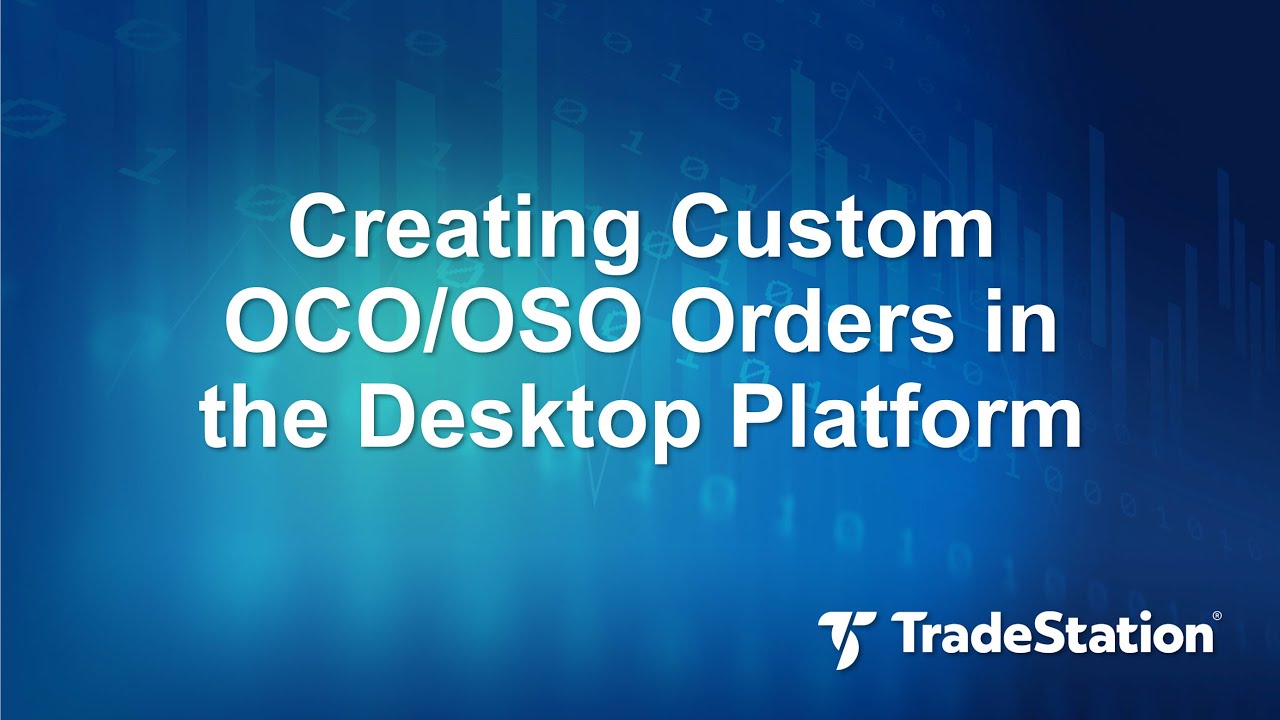 Creating Custom OCO/OSO Orders in the Desktop Platform

TradeStation®